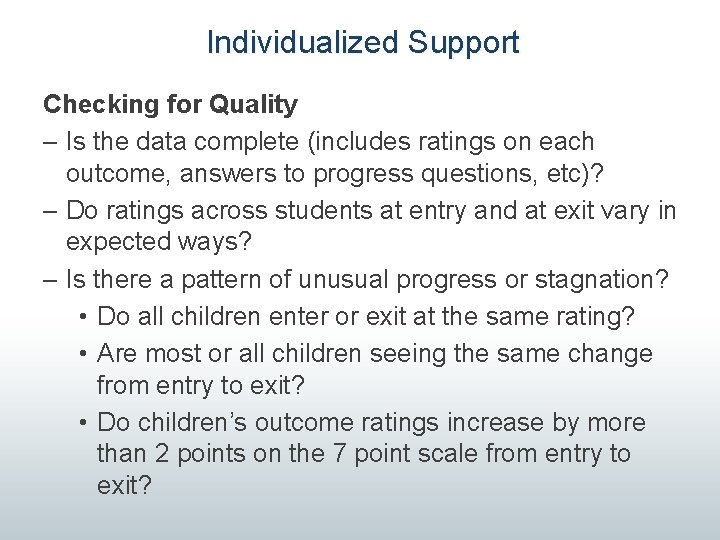 Individualized Support

Checking for Quality

– Is the data complete (includes ratings on each outcome, answers to progress questions, etc)?

– Do ratings across students at entry and at exit vary in expected ways?

– Is there a pattern of unusual progress or stagnation?

• Do all children enter or exit at the same rating?

• Are most or all children seeing the same change from entry to exit?

• Do children’s outcome ratings increase by more than 2 points on the 7 point scale from entry to exit?